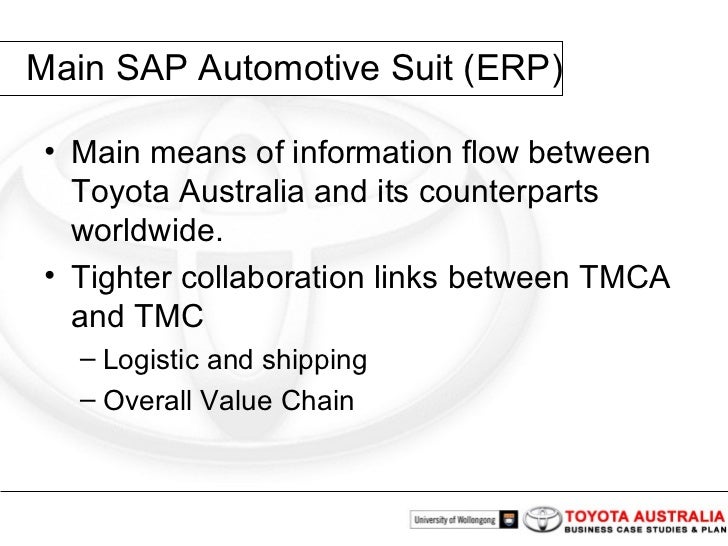 Main SAP Automotive Suit (ERP)

• Main means of information flow between Toyota Australia and its counterparts worldwide.

• Tighter collaboration links between TMCA and TMC

– Logistic and shipping

– Overall Value Chain

University of Wollongong TOYOTA AUSTRALIA BUSINESS CASE STUDIES & PLAN